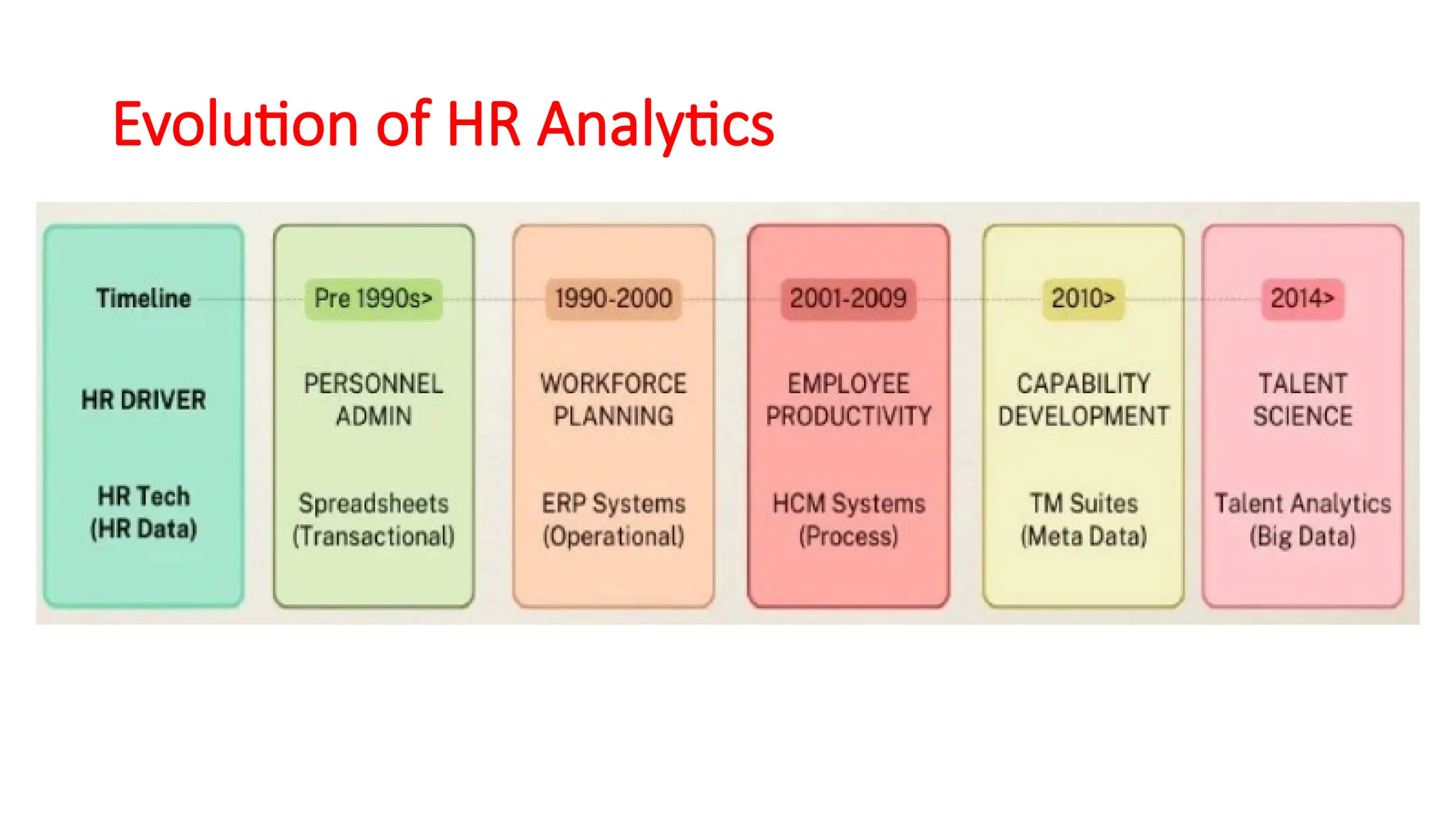 Evolution of HR Analytics

Timeline

HR DRIVER

HR Tech
(HR Data)

Pre 1990s>

PERSONNEL
ADMIN

Spreadsheets
(Transactional)

1990-2000

WORKFORCE
PLANNING

ERP Systems
(Operational)

2001-2009

EMPLOYEE
PRODUCTIVITY

HCM Systems
(Process)

2010>

CAPABILITY
DEVELOPMENT

TM Suites
(Meta Data)

2014>

TALENT
SCIENCE

Talent Analytics
(Big Data)